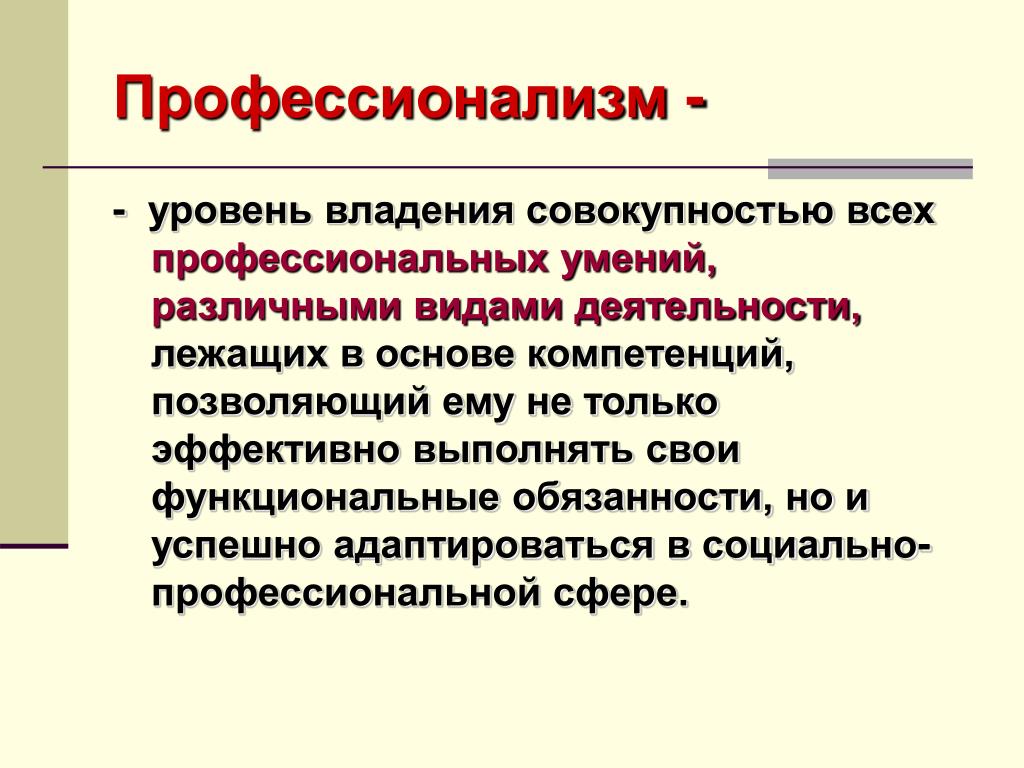 Профессионализм -

- уровень владения совокупностью всех профессиональных умений, различными видами деятельности, лежащих в основе компетенций, позволяющий ему не только эффективно выполнять свои функциональные обязанности, но и успешно адаптироваться в социально-профессиональной сфере.